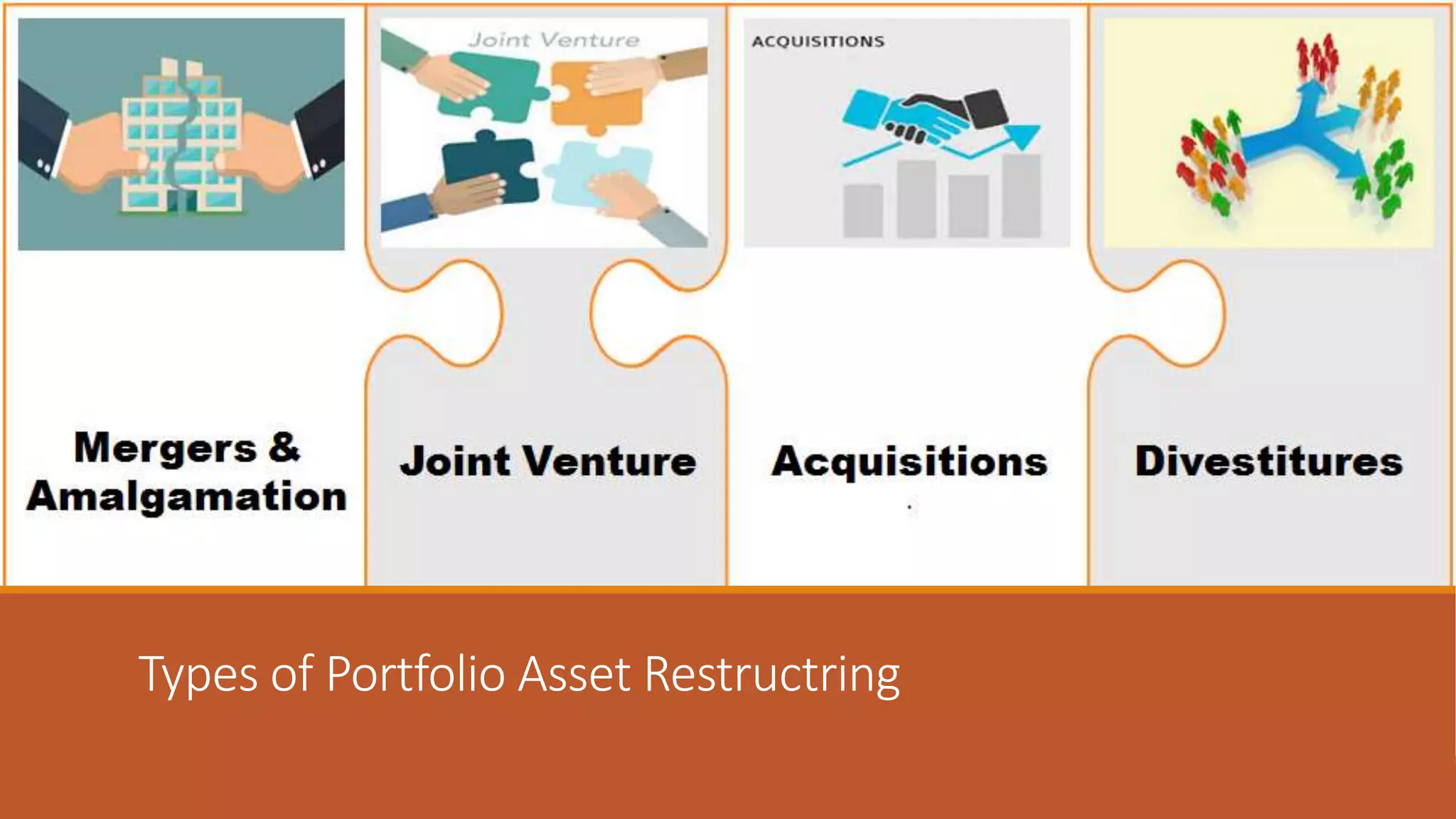 Joint Venture

ACQUISITIONS

Mergers & Amalgamation

Joint Venture

Acquisitions

Divestitures

Types of Portfolio Asset Restructring